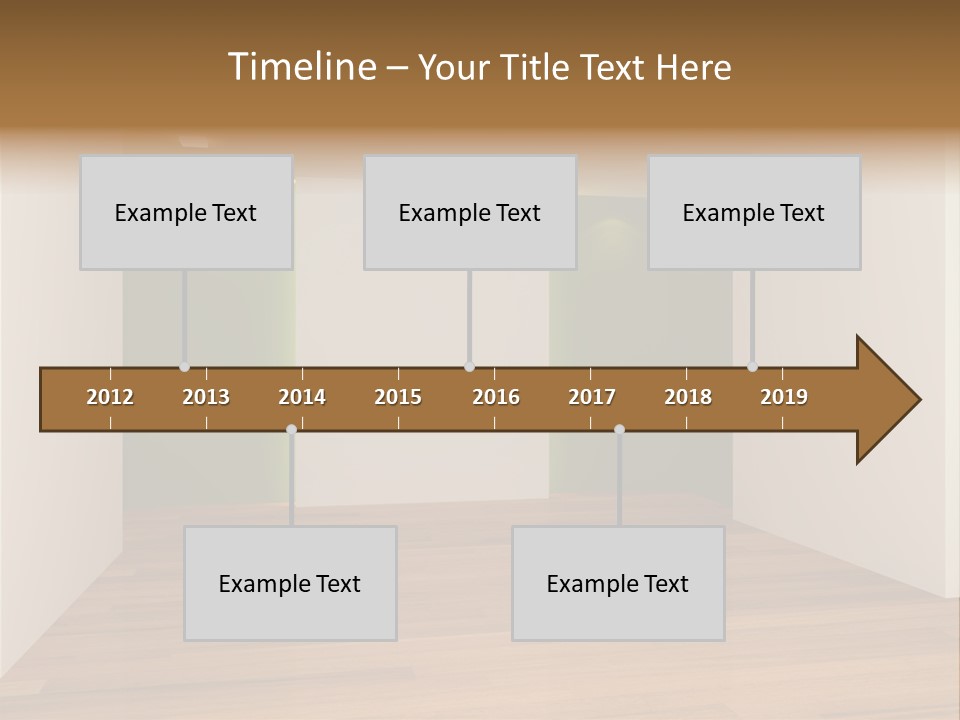 Timeline – Your Title Text Here

Example Text

Example Text

Example Text

2012 2013 2014 2015 2016 2017 2018 2019

Example Text

Example Text